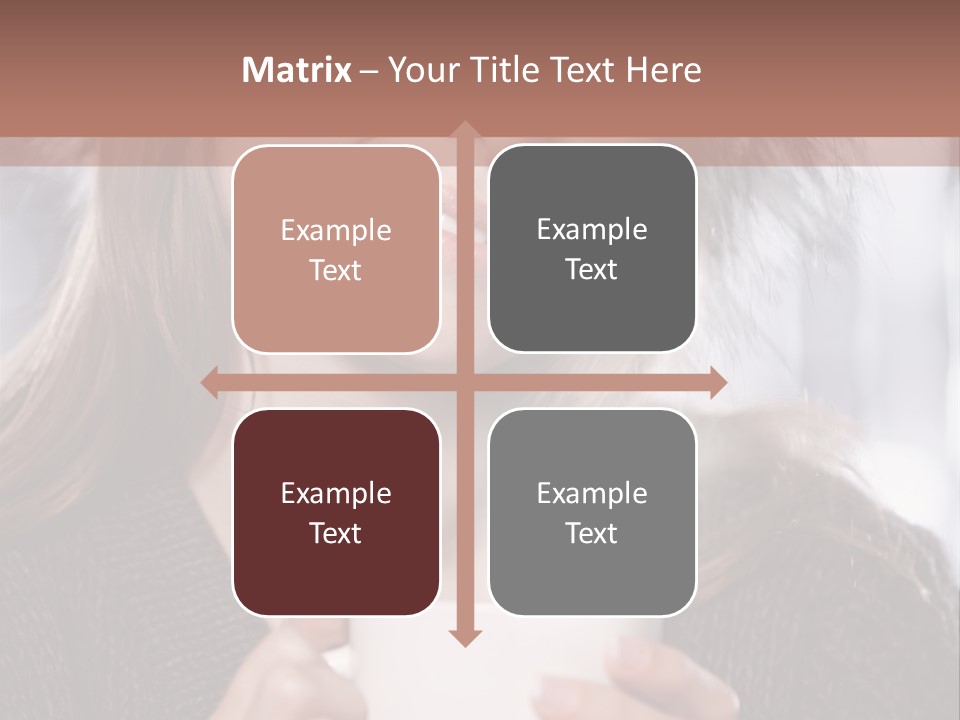 Matrix – Your Title Text Here

Example Text

Example Text

Example Text

Example Text